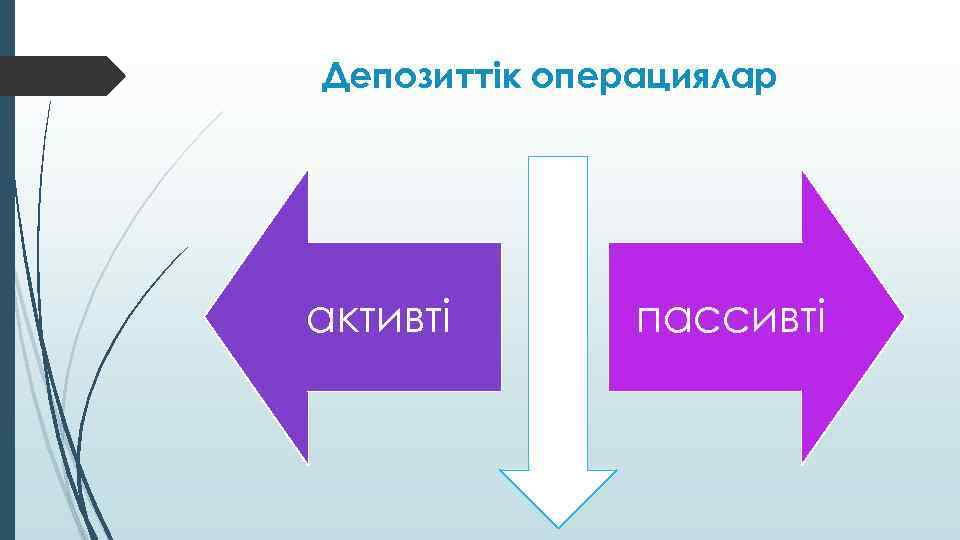 Депозиттік операциялар

активті

пассивті